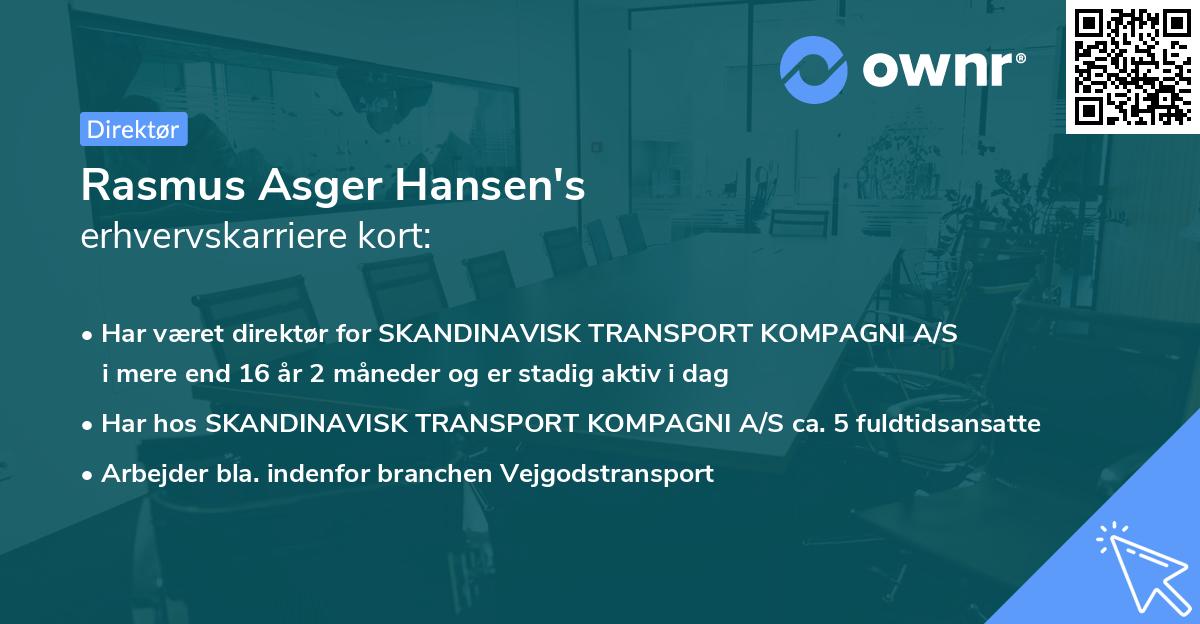 ownr®

Direktør

Rasmus Asger Hansen's
erhvervskarriere kort:

• Har været direktør for SKANDINAVISK TRANSPORT KOMPAGNI A/S i mere end 16 år 2 måneder og er stadig aktiv i dag

• Har hos SKANDINAVISK TRANSPORT KOMPAGNI A/S ca. 5 fuldtidsansatte

• Arbejder bla. indenfor branchen Vejgodstransport